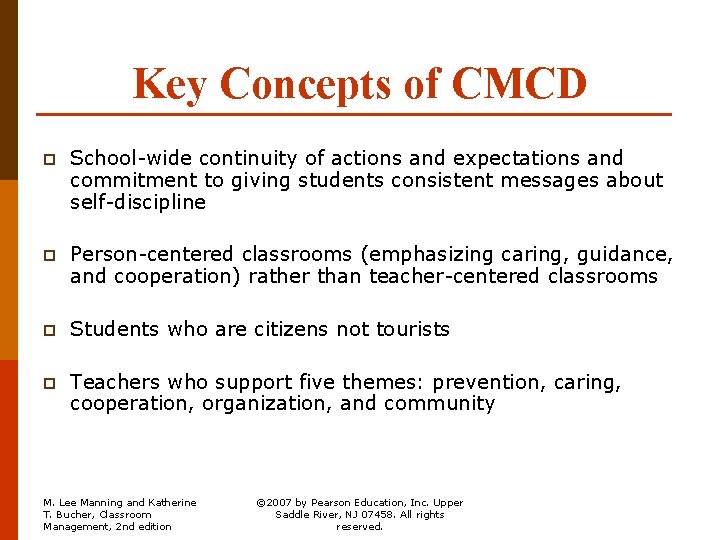 Key Concepts of CMCD

School-wide continuity of actions and expectations and commitment to giving students consistent messages about self-discipline

Person-centered classrooms (emphasizing caring, guidance, and cooperation) rather than teacher-centered classrooms

Students who are citizens not tourists

Teachers who support five themes: prevention, caring, cooperation, organization, and community

M. Lee Manning and Katherine T. Bucher, Classroom Management, 2nd edition

©2007 by Pearson Education, Inc. Upper Saddle River, NJ 07458. All rights reserved.